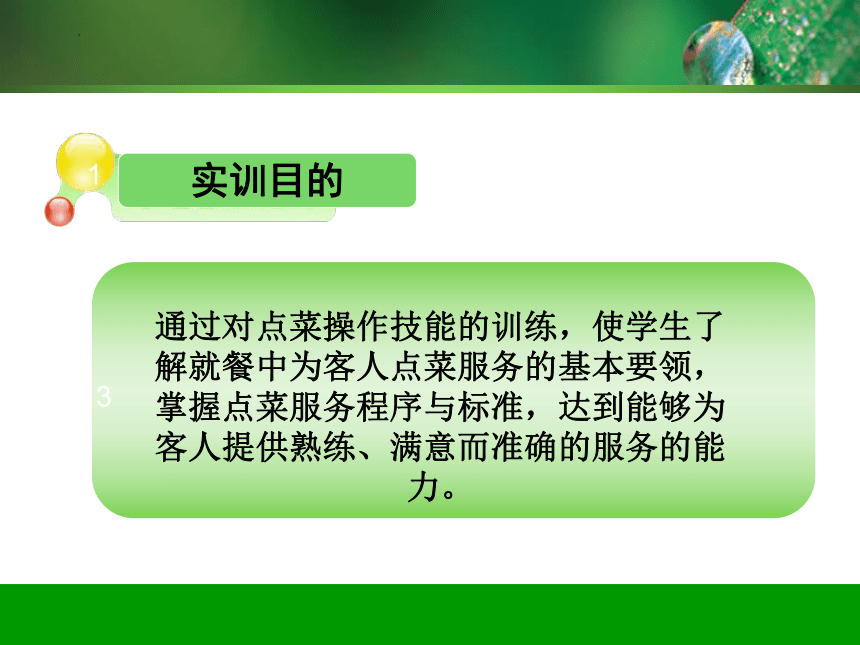 1

实训目的

3

通过对点菜操作技能的训练，使学生了解就餐中为客人点菜服务的基本要领，掌握点菜服务程序与标准，达到能够为客人提供熟练、满意而准确的服务的能力。